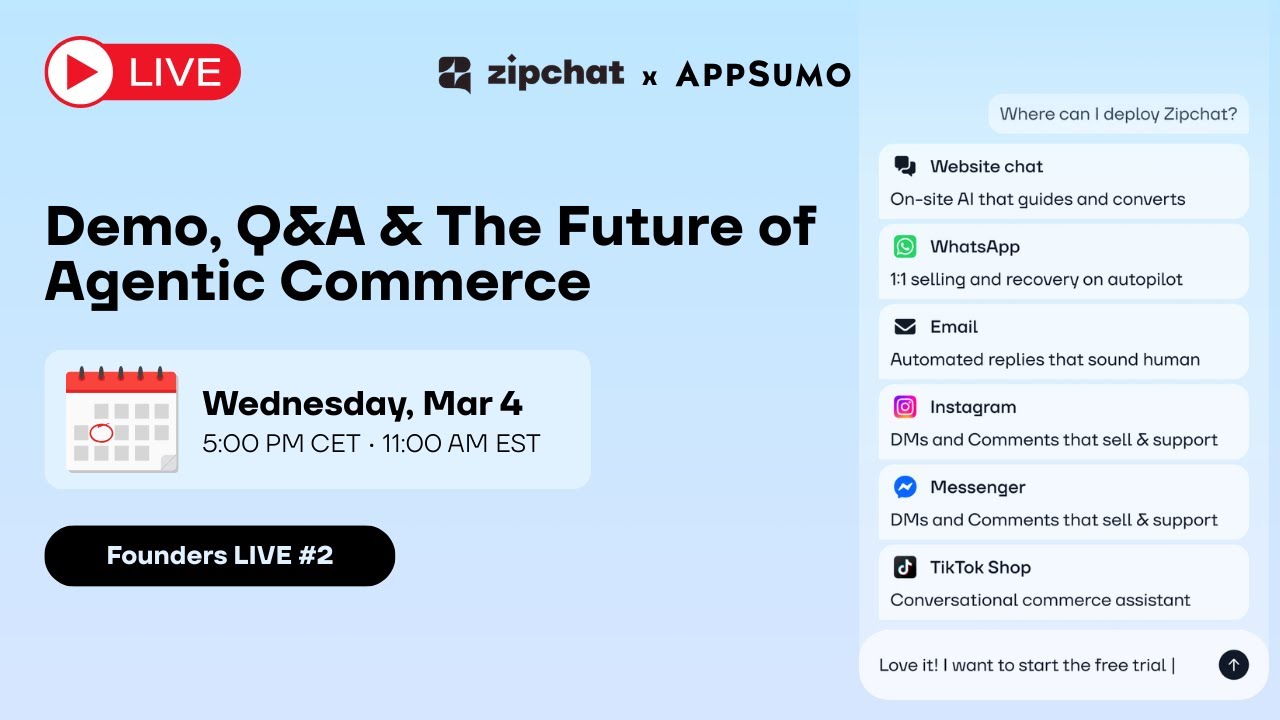 LIVE

zipchat x APPSUMO

Demo, Q&A & The Future of Agentic Commerce

Wednesday, Mar 4
5:00 PM CET · 11:00 AM EST

Founders LIVE #2

Where can I deploy Zipchat?

Website chat
On-site AI that guides and converts

WhatsApp
1:1 selling and recovery on autopilot

Email
Automated replies that sound human

Instagram
DMs and Comments that sell & support

Messenger
DMs and Comments that sell & support

TikTok Shop
Conversational commerce assistant

Love it! I want to start the free trial |